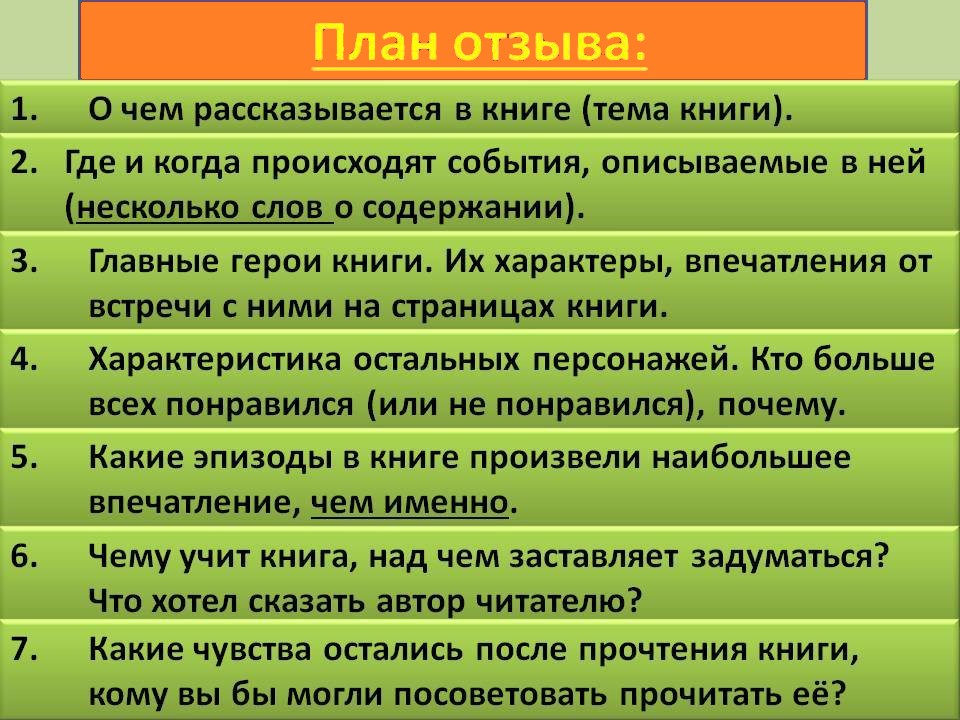 План отзыва:

1. О чем рассказывается в книге (тема книги).

2. Где и когда происходят события, описываемые в ней (несколько слов о содержании).

3. Главные герои книги. Их характеры, впечатления от встречи с ними на страницах книги.

4. Характеристика остальных персонажей. Кто больше всех понравился (или не понравился), почему.

5. Какие эпизоды в книге произвели наибольшее впечатление, чем именно.

6. Чему учит книга, над чем заставляет задуматься? Что хотел сказать автор читателю?

7. Какие чувства остались после прочтения книги, кому вы бы могли посоветовать прочитать её?